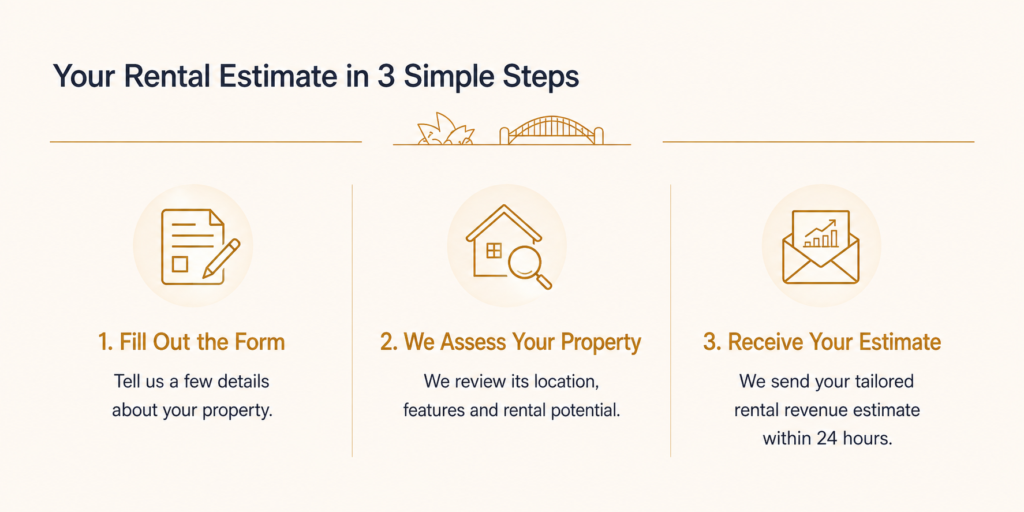 Your Rental Estimate in 3 Simple Steps

1. Fill Out the Form

Tell us a few details about your property.

2. We Assess Your Property

We review its location, features and rental potential.

3. Receive Your Estimate

We send your tailored rental revenue estimate within 24 hours.